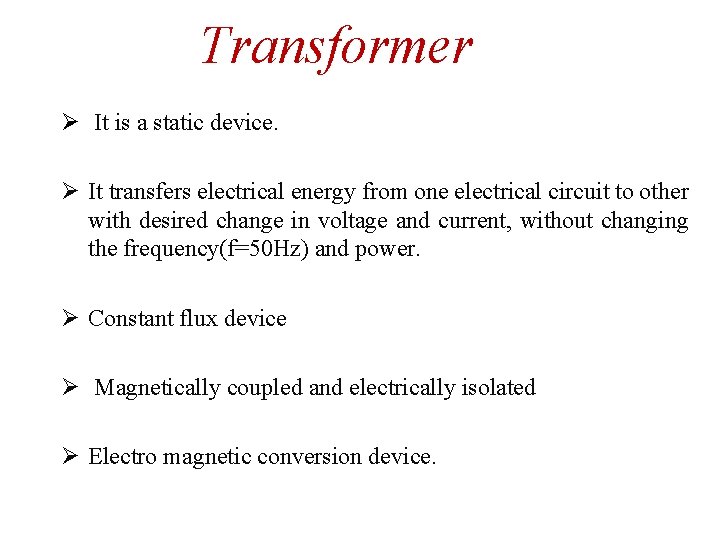 Transformer

➢ It is a static device.

➢ It transfers electrical energy from one electrical circuit to other with desired change in voltage and current, without changing the frequency(f=50Hz) and power.

➢ Constant flux device

➢ Magnetically coupled and electrically isolated

➢ Electro magnetic conversion device.